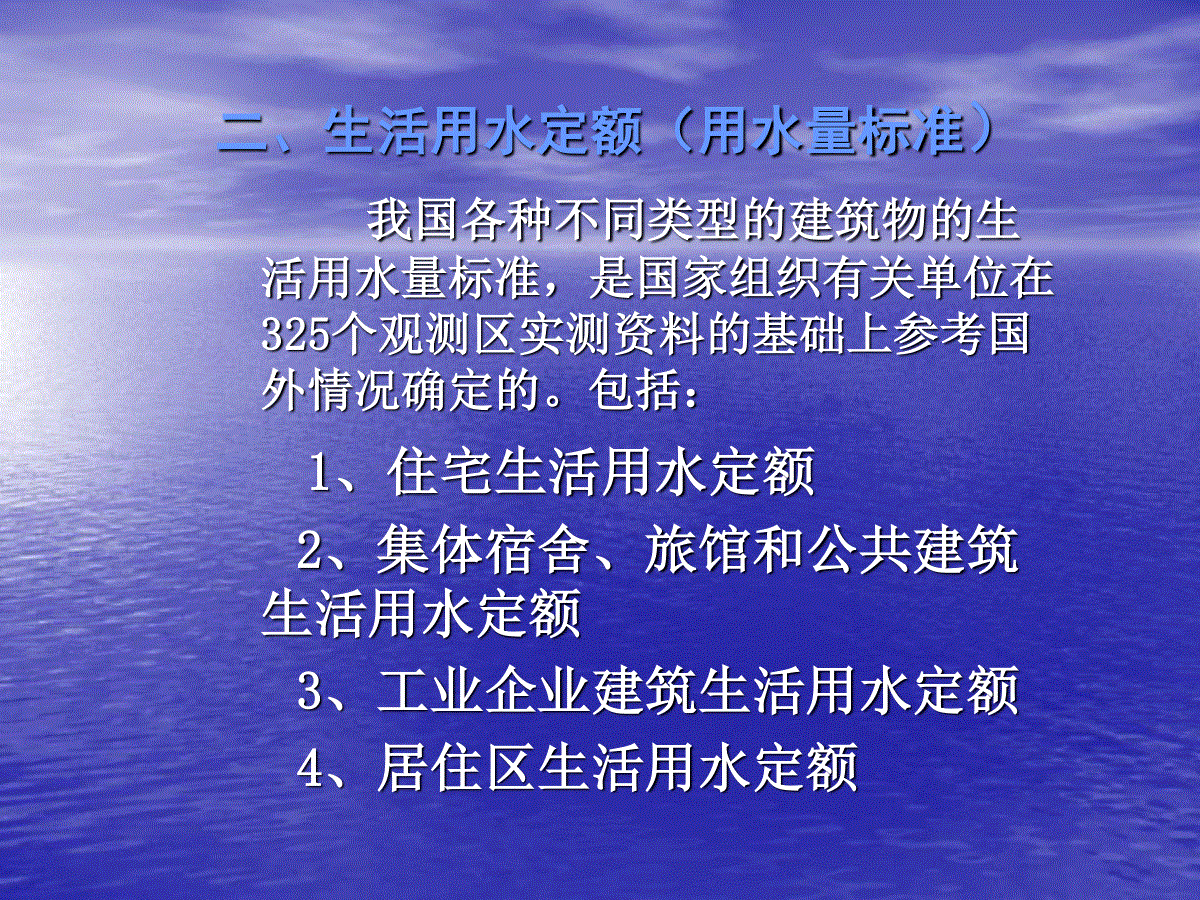 二、生活用水定额（用水量标准）

我国各种不同类型的建筑物的生活用水量标准，是国家组织有关单位在325个观测区实测资料的基础上参考国外情况确定的。包括：

1、住宅生活用水定额

2、集体宿舍、旅馆和公共建筑生活用水定额

3、工业企业建筑生活用水定额

4、居住区生活用水定额